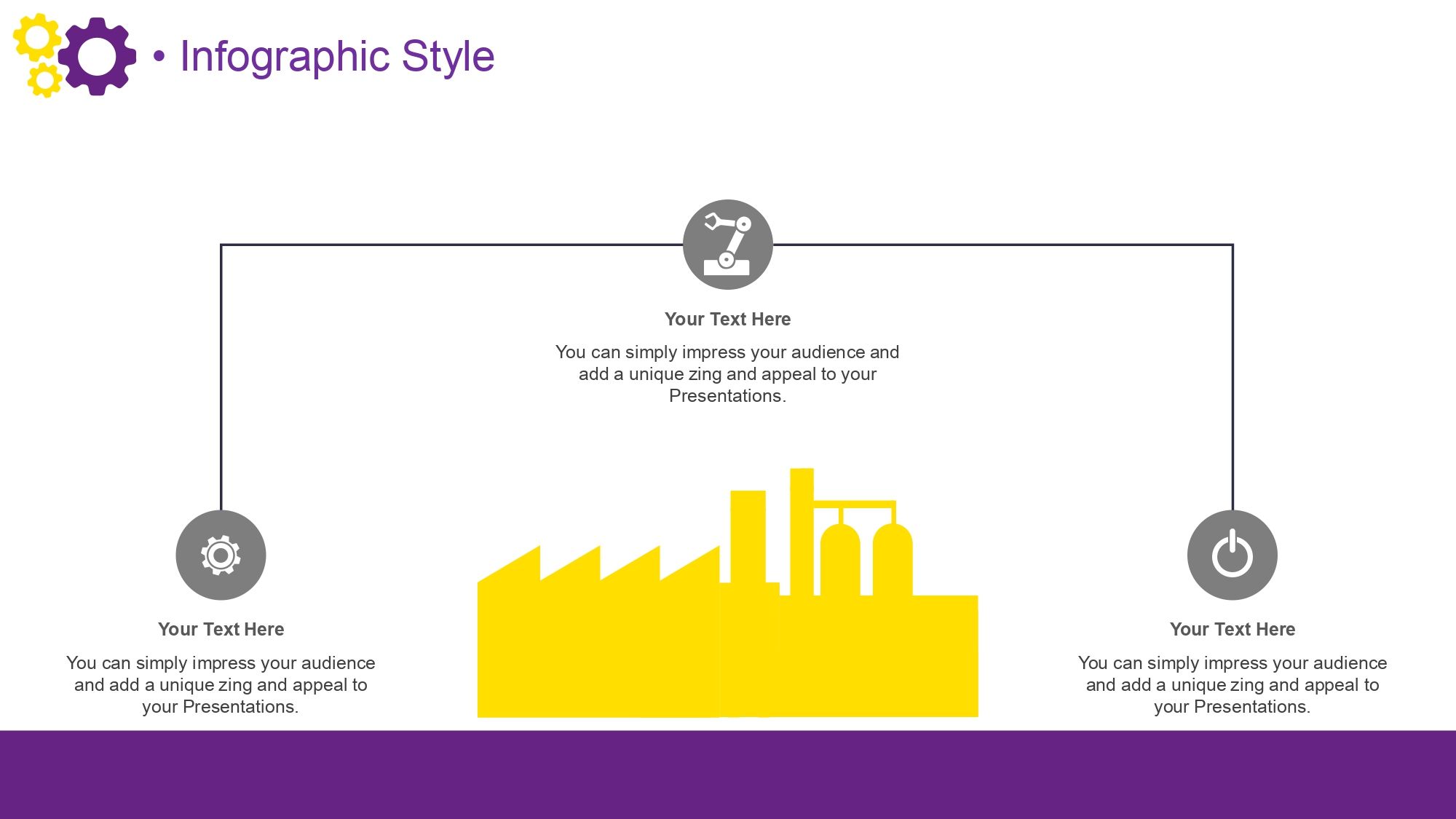 • Infographic Style

Your Text Here

You can simply impress your audience and add a unique zing and appeal to your Presentations.

Your Text Here

You can simply impress your audience and add a unique zing and appeal to your Presentations.

Your Text Here

You can simply impress your audience and add a unique zing and appeal to your Presentations.